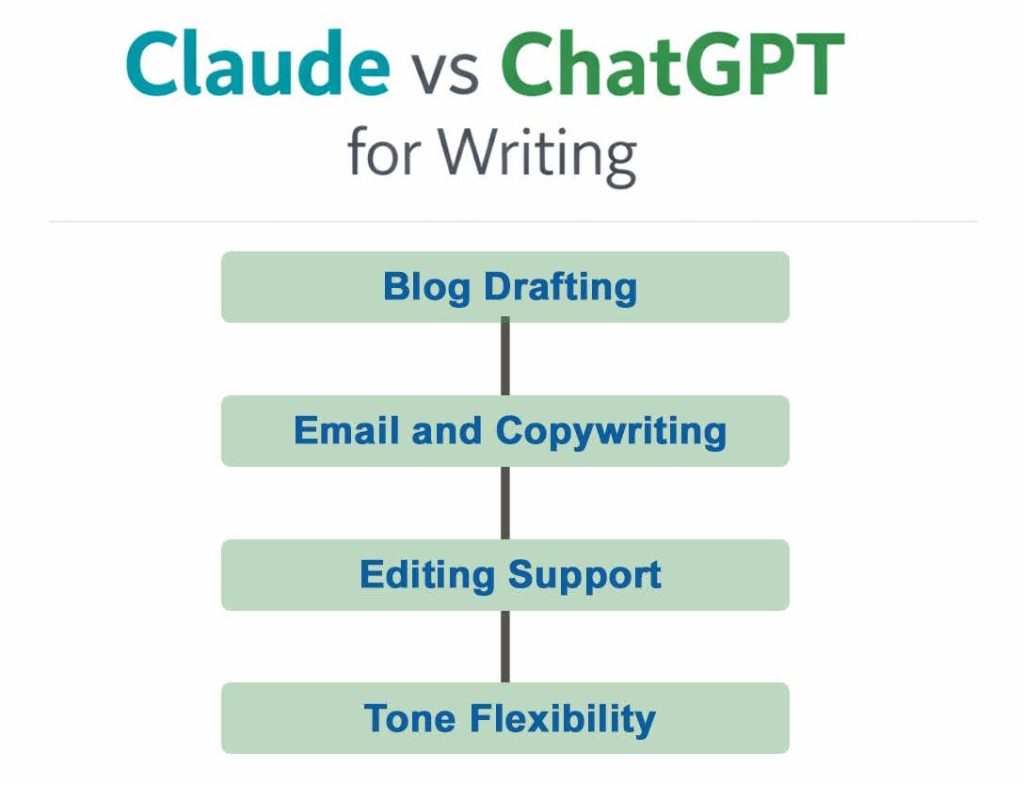 Claude vs ChatGPT
for Writing

Blog Drafting

Email and Copywriting

Editing Support

Tone Flexibility